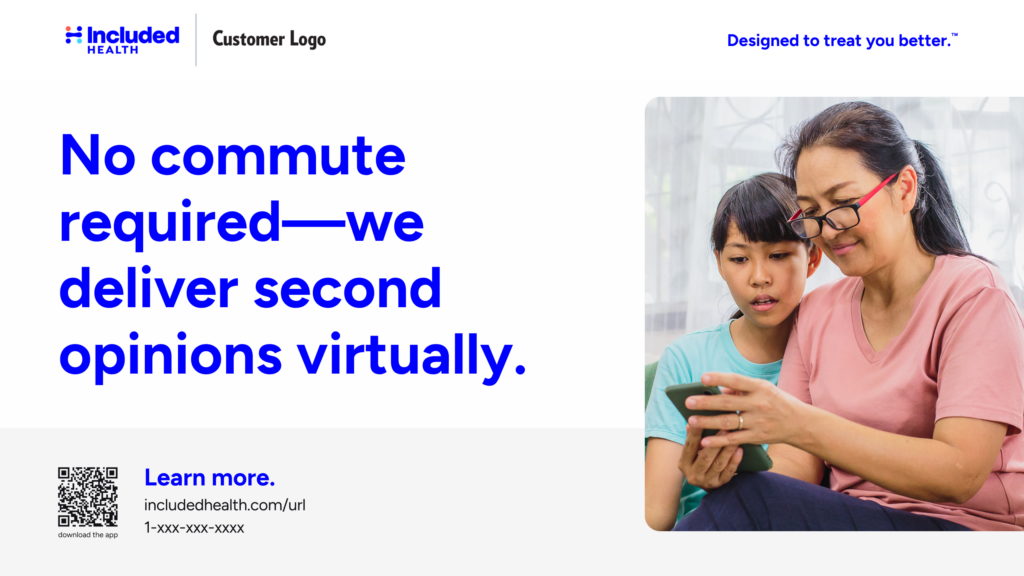 Included HEALTH

Customer Logo

Designed to treat you better.™

No commute required—we deliver second opinions virtually.

download the app

Learn more.
includedhealth.com/url
1-xxx-xxx-xxxx